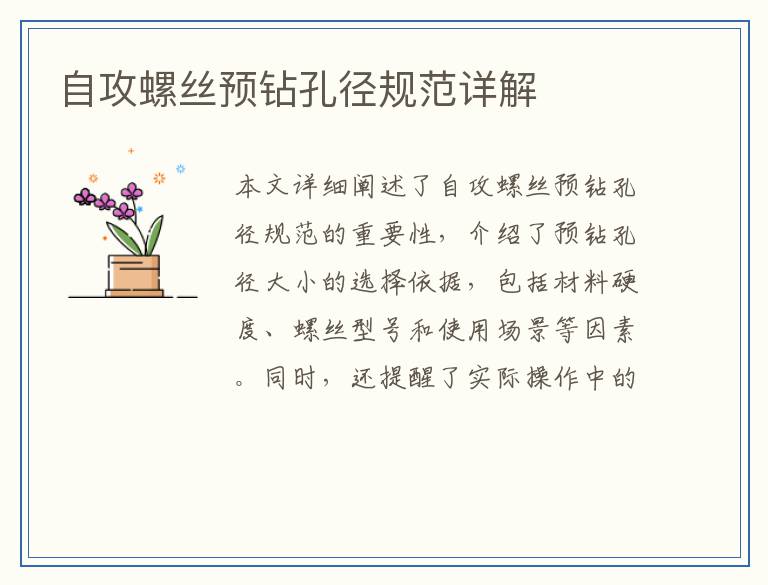 自攻螺丝预钻孔径规范详解

本文详细阐述了自攻螺丝预钻孔径规范的重要性，介绍了预钻孔径大小的选择依据，包括材料硬度、螺丝型号和使用场景等因素。同时，还提醒了实际操作中的